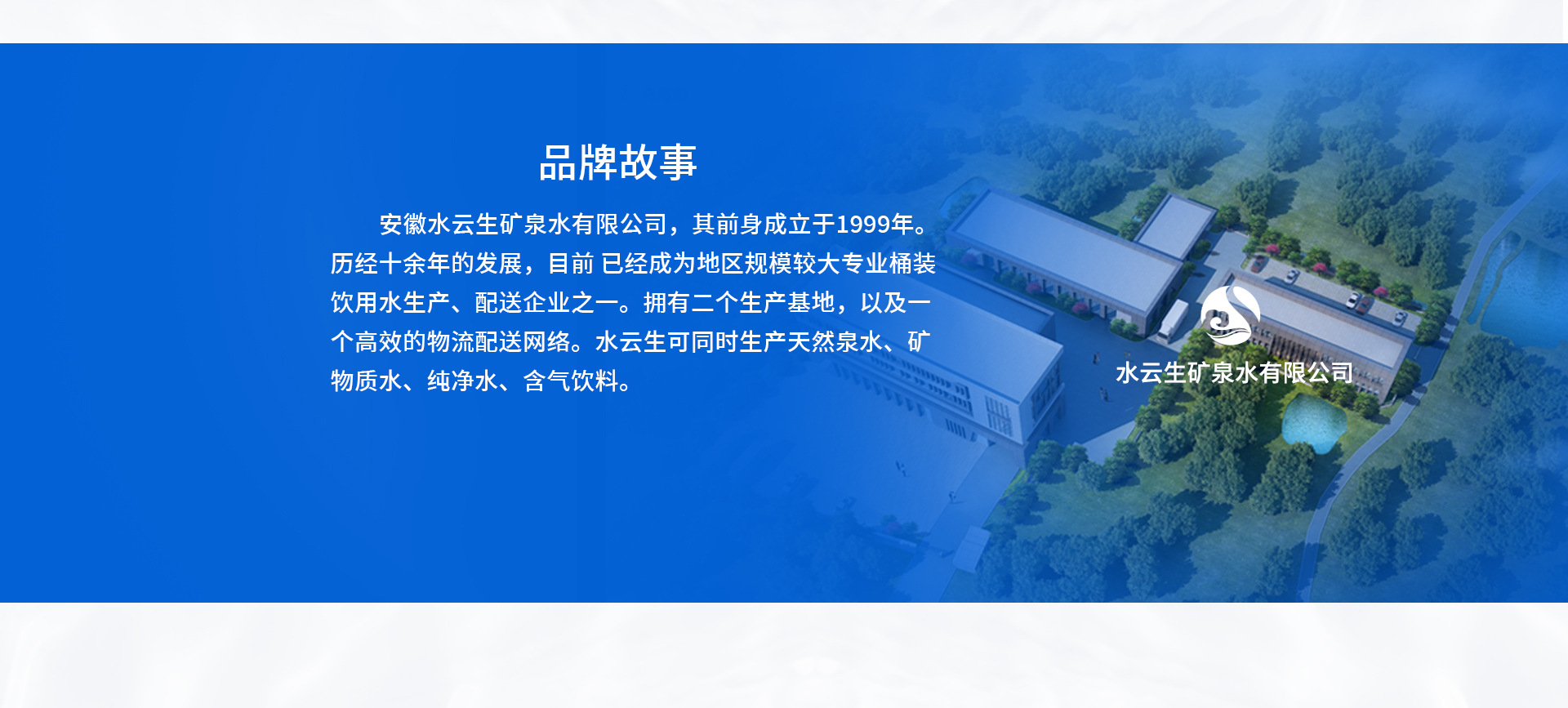 品牌故事

安徽水云生矿泉水有限公司，其前身成立于1999年。历经十余年的发展，目前 已经成为地区规模较大专业桶装饮用水生产、配送企业之一。拥有二个生产基地，以及一个高效的物流配送网络。水云生可同时生产天然泉水、矿物质水、纯净水、含气饮料。

水云生矿泉水有限公司